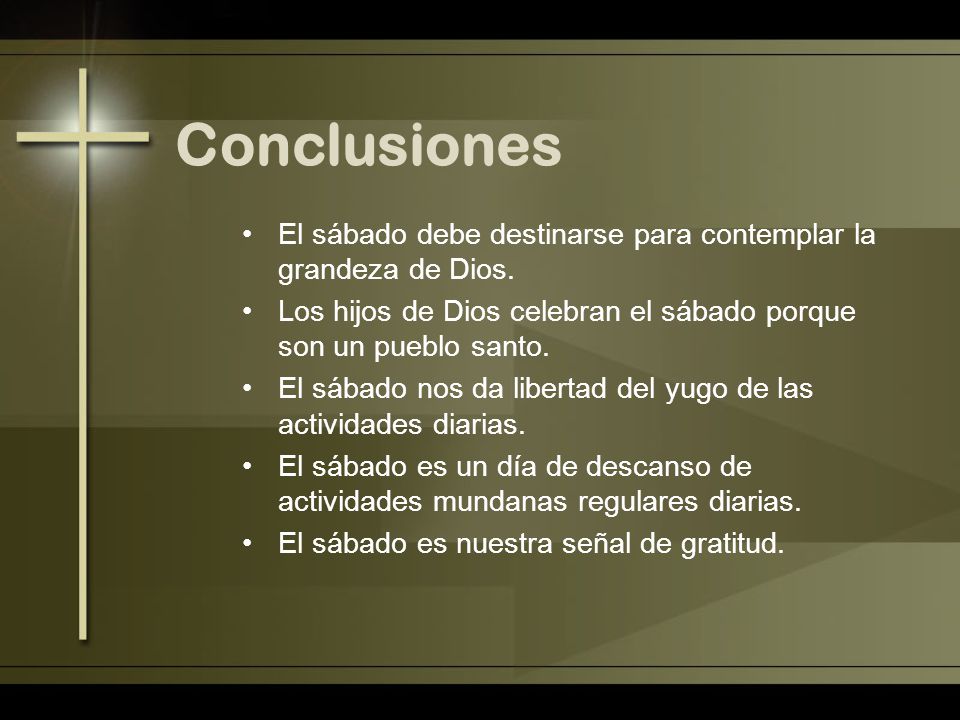 Conclusiones

• El sábado debe destinarse para contemplar la grandeza de Dios.
• Los hijos de Dios celebran el sábado porque son un pueblo santo.
• El sábado nos da libertad del yugo de las actividades diarias.
• El sábado es un día de descanso de actividades mundanas regulares diarias.
• El sábado es nuestra señal de gratitud.